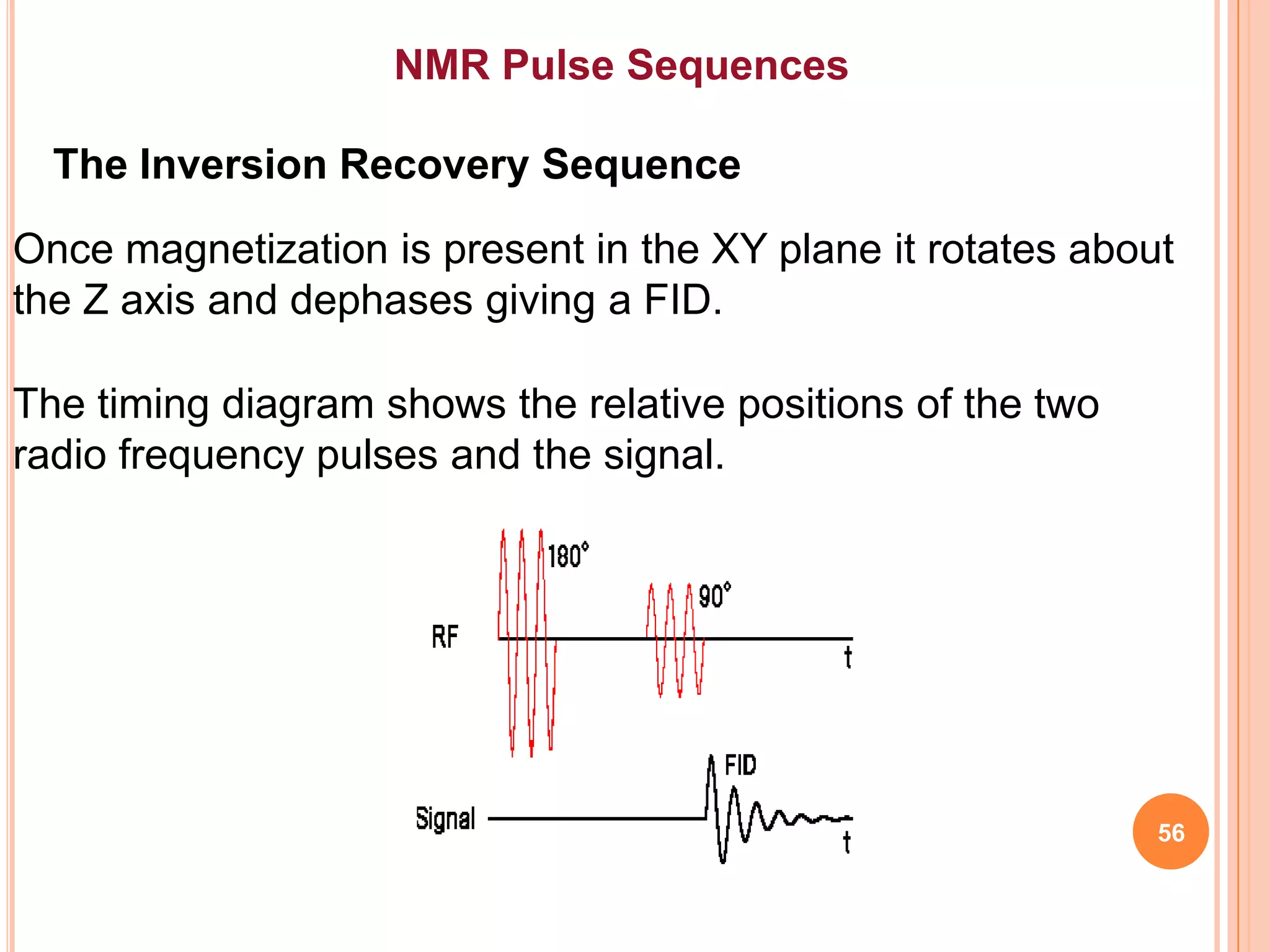 NMR Pulse Sequences

The Inversion Recovery Sequence

Once magnetization is present in the XY plane it rotates about the Z axis and dephases giving a FID.

The timing diagram shows the relative positions of the two radio frequency pulses and the signal.

180°

90°

RF

t

FID

Signal

t

56